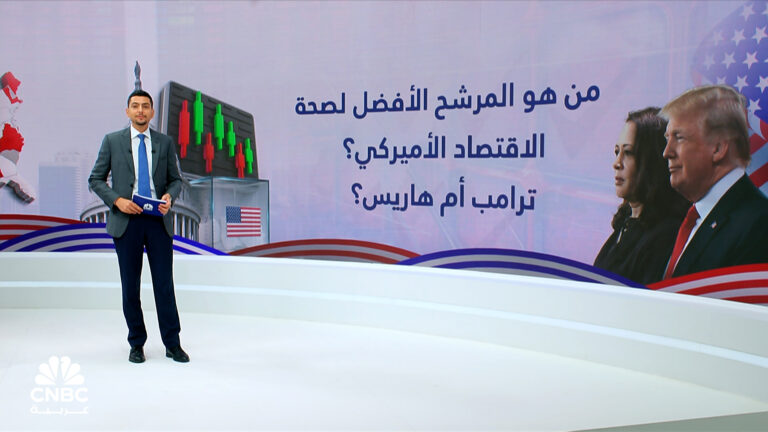 من هو المرشح الأفضل لصحة الاقتصاد الأميركي؟
ترامب أم هاريس؟

CNBC
عربية